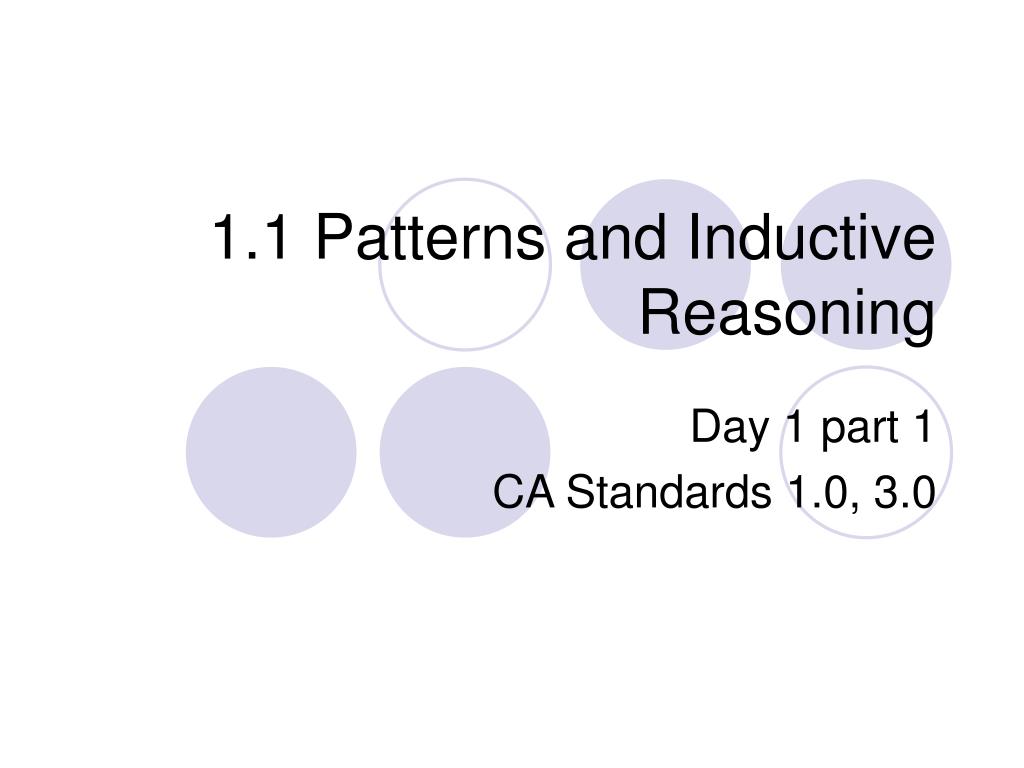 1.1 Patterns and Inductive Reasoning

Day 1 part 1
CA Standards 1.0, 3.0